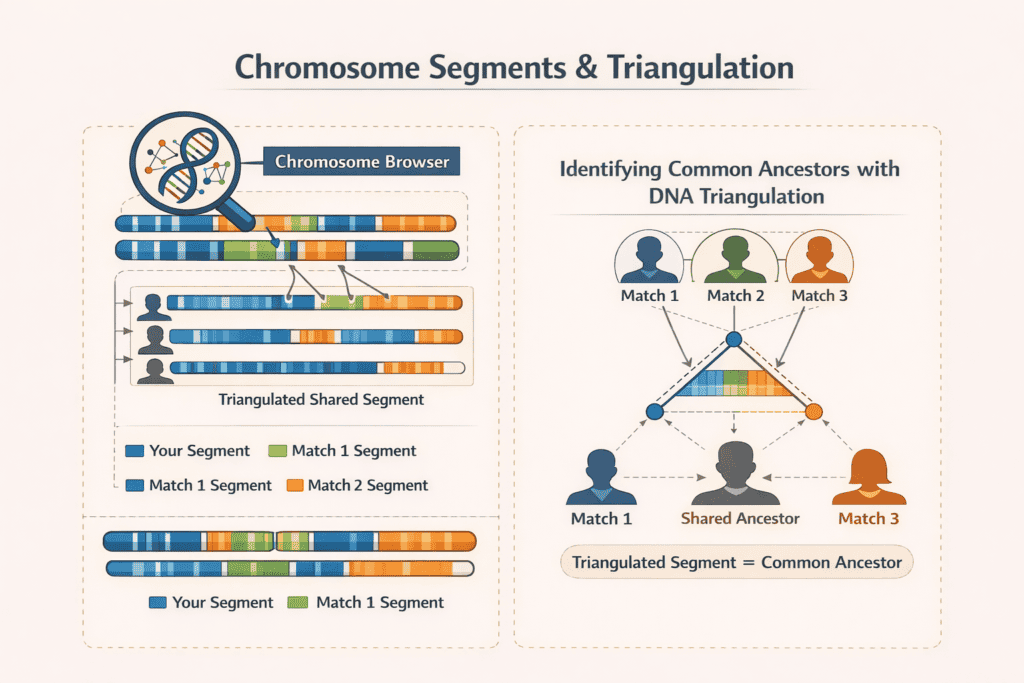 Chromosome Segments & Triangulation

Chromosome Browser

Triangulated Shared Segment

Your Segment
Match 1 Segment
Match 1 Segment
Match 2 Segment

Your Segment
Match 1 Segment

Identifying Common Ancestors with DNA Triangulation

Match 1
Match 2
Match 3

Match 1
Shared Ancestor
Match 3

Triangulated Segment = Common Ancestor